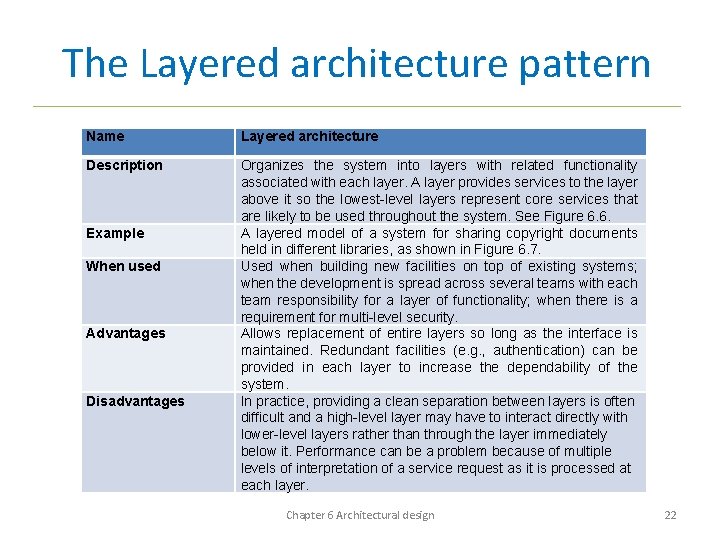 The Layered architecture pattern

| Name | Layered architecture |
|---|---|
| Description | Organizes the system into layers with related functionality associated with each layer. A layer provides services to the layer above it so the lowest-level layers represent core services that are likely to be used throughout the system. See Figure 6.6. |
| Example | A layered model of a system for sharing copyright documents held in different libraries, as shown in Figure 6.7. |
| When used | Used when building new facilities on top of existing systems; when the development is spread across several teams with each team responsibility for a layer of functionality; when there is a requirement for multi-level security. |
| Advantages | Allows replacement of entire layers so long as the interface is maintained. Redundant facilities (e.g., authentication) can be provided in each layer to increase the dependability of the system. |
| Disadvantages | In practice, providing a clean separation between layers is often difficult and a high-level layer may have to interact directly with lower-level layers rather than through the layer immediately below it. Performance can be a problem because of multiple levels of interpretation of a service request as it is processed at each layer. |

Chapter 6 Architectural design

22